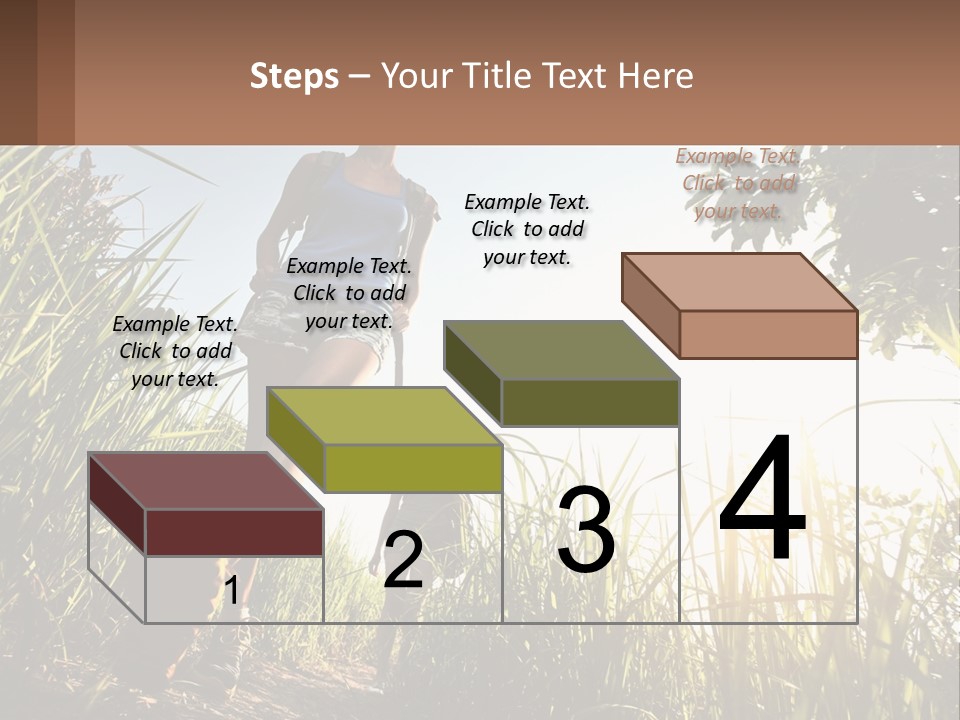 Steps – Your Title Text Here

Example Text. Click to add your text.

Example Text. Click to add your text.

Example Text. Click to add your text.

Example Text. Click to add your text.

1

2

3

4